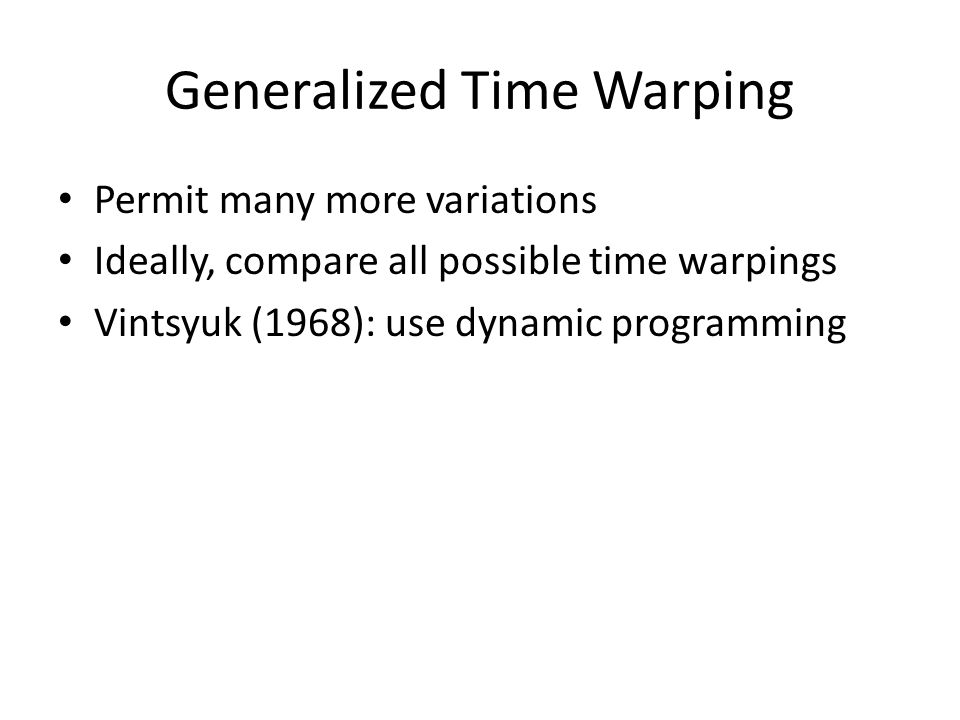 Generalized Time Warping

• Permit many more variations
• Ideally, compare all possible time warpings
• Vintsyuk (1968): use dynamic programming